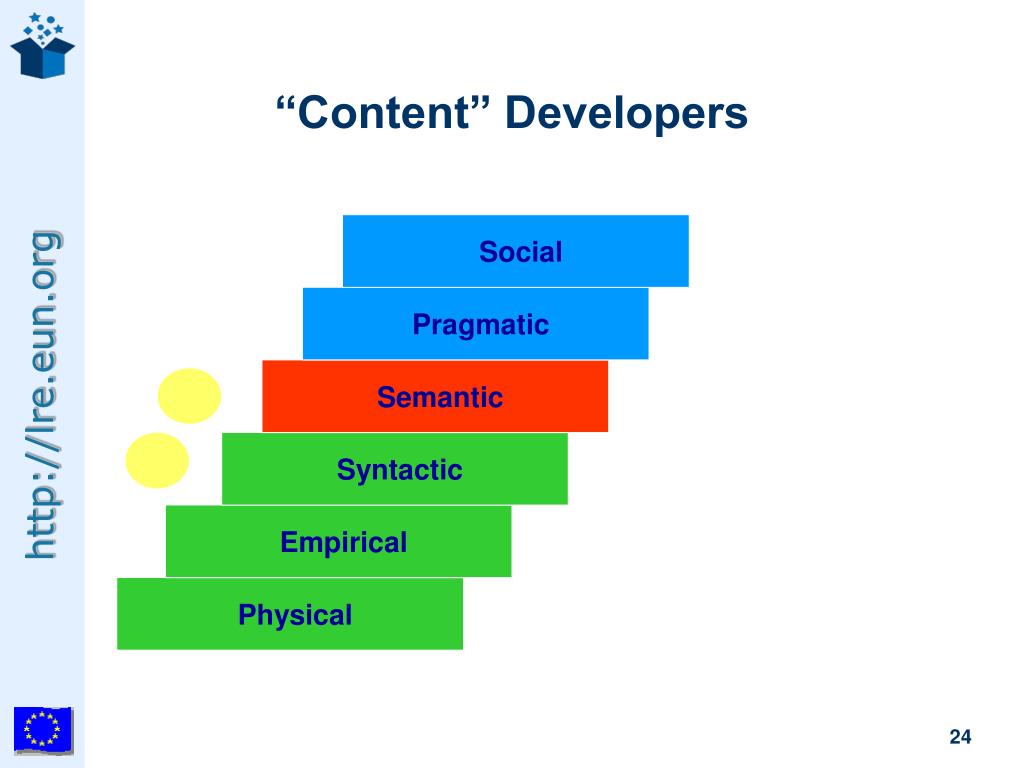 http://lre.eun.org

“Content” Developers

Social

Pragmatic

Semantic

Syntactic

Empirical

Physical

24